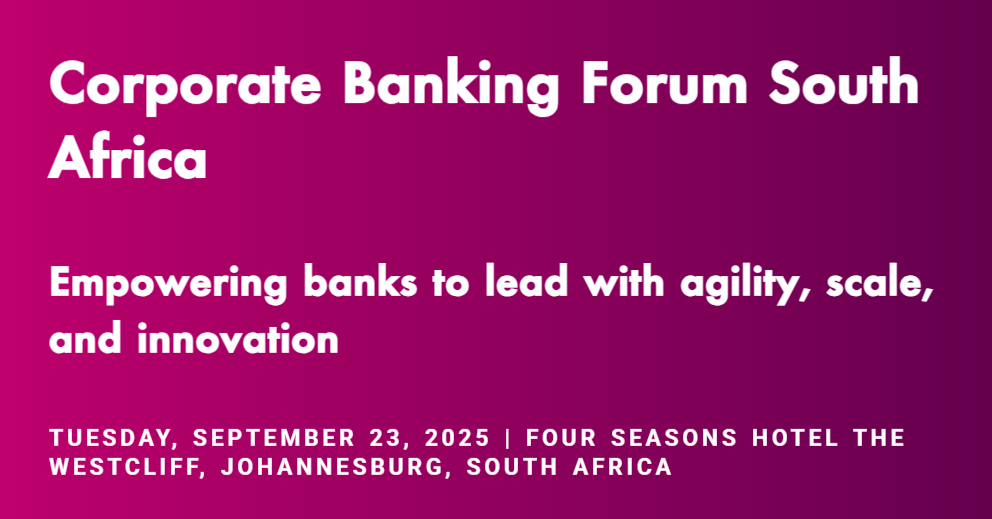 Corporate Banking Forum South Africa

Empowering banks to lead with agility, scale, and innovation

TUESDAY, SEPTEMBER 23, 2025 | FOUR SEASONS HOTEL THE WESTCLIFF, JOHANNESBURG, SOUTH AFRICA